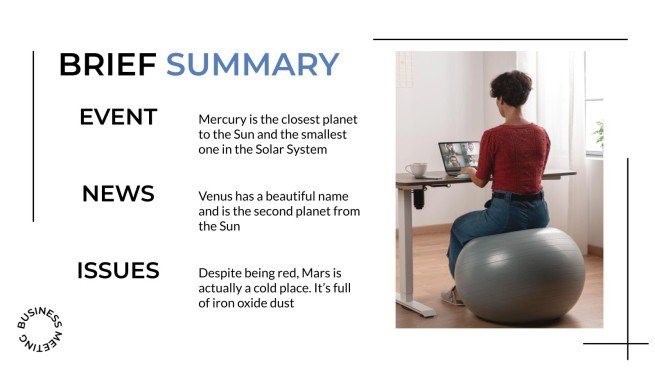 BRIEF SUMMARY

EVENT

Mercury is the closest planet to the Sun and the smallest one in the Solar System

NEWS

Venus has a beautiful name and is the second planet from the Sun

ISSUES

Despite being red, Mars is actually a cold place. It's full of iron oxide dust

BUSINESS MEETING